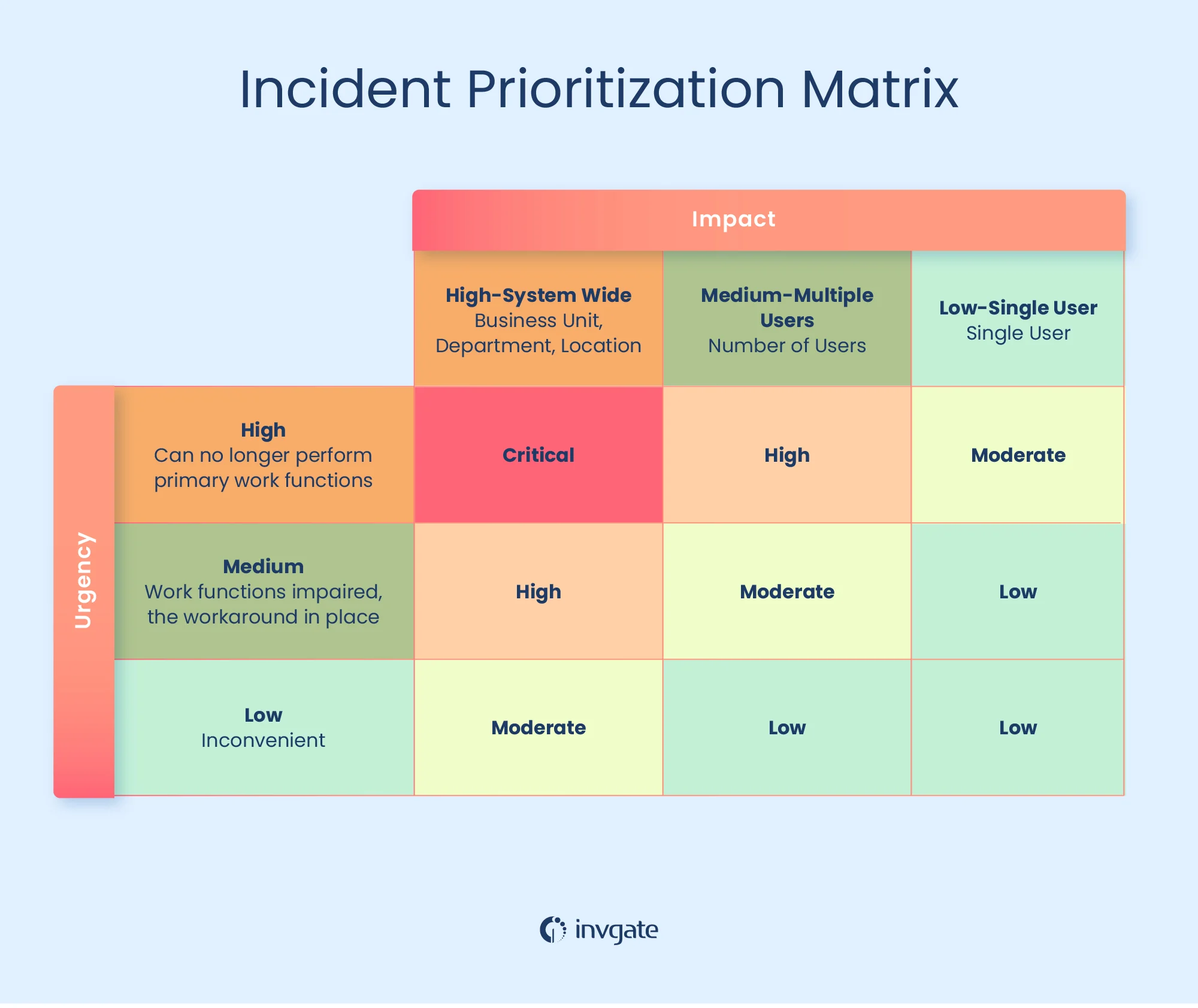 Incident Prioritization Matrix

Impact

Urgency

| | High-System Wide Business Unit, Department, Location | Medium-Multiple Users Number of Users | Low-Single User Single User |
|---|---|---|---|
| High Can no longer perform primary work functions | Critical | High | Moderate |
| Medium Work functions impaired, the workaround in place | High | Moderate | Low |
| Low Inconvenient | Moderate | Low | Low |

invgate